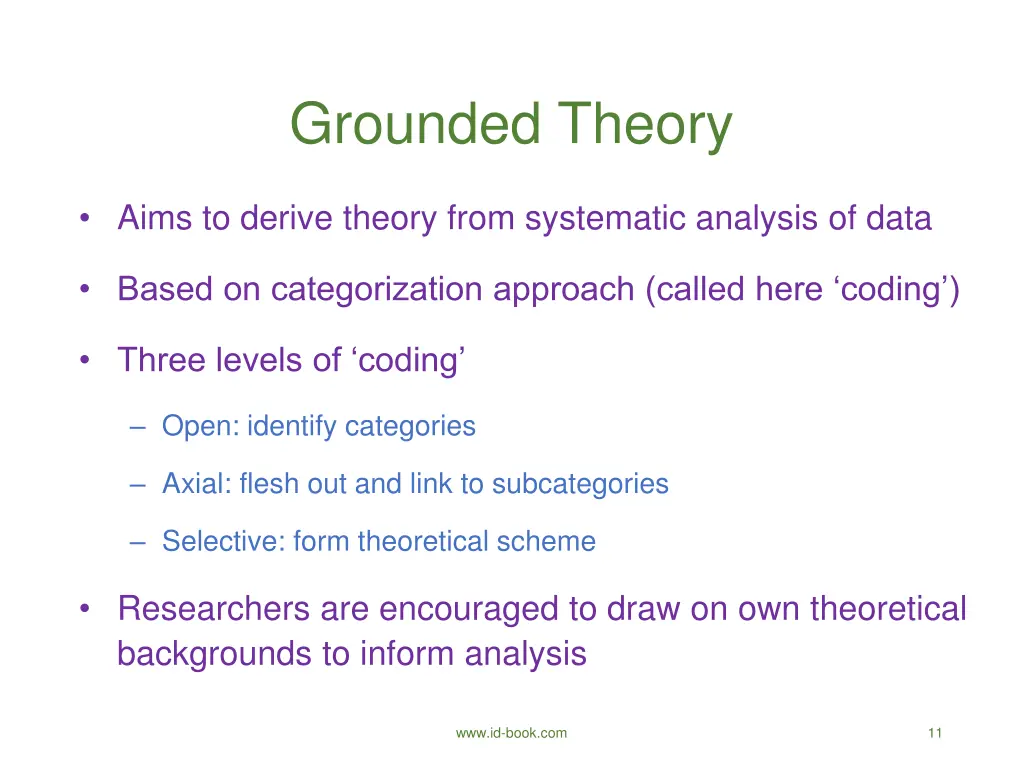 Grounded Theory

• Aims to derive theory from systematic analysis of data

• Based on categorization approach (called here ‘coding’)

• Three levels of ‘coding’

– Open: identify categories

– Axial: flesh out and link to subcategories

– Selective: form theoretical scheme

• Researchers are encouraged to draw on own theoretical backgrounds to inform analysis

www.id-book.com

11